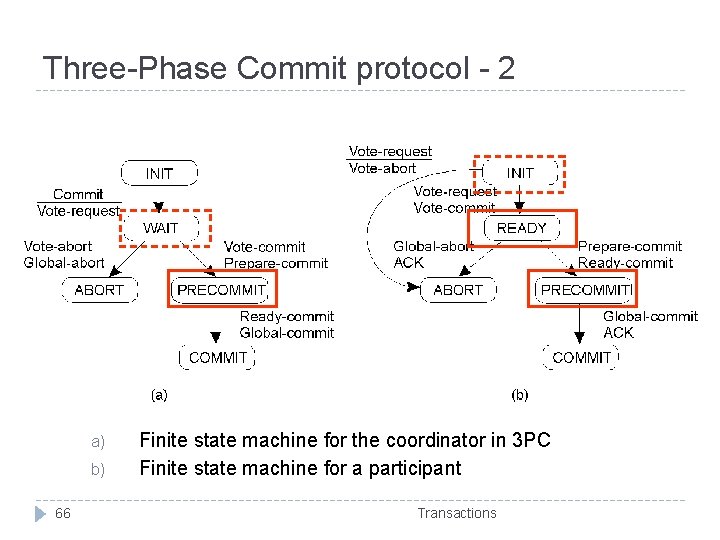 Three-Phase Commit protocol - 2

INIT

Commit
Vote-request

WAIT

Vote-abort
Global-abort

Vote-commit
Prepare-commit

ABORT

PRECOMMIT

Ready-commit
Global-commit

COMMIT

(a)

Vote-request
Vote-abort

INIT

Vote-request
Vote-commit

READY

Global-abort
ACK

Prepare-commit
Ready-commit

ABORT

PRECOMMIT

Global-commit
ACK

COMMIT

(b)

a) Finite state machine for the coordinator in 3PC
b) Finite state machine for a participant

66

Transactions